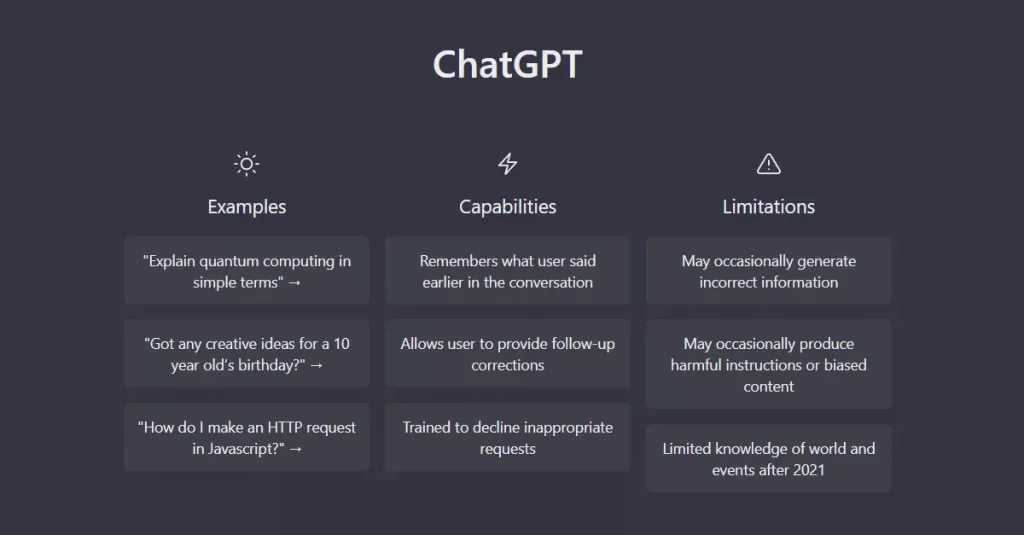 ChatGPT

Examples

"Explain quantum computing in simple terms" →

"Got any creative ideas for a 10 year old's birthday?" →

"How do I make an HTTP request in Javascript?" →

Capabilities

Remembers what user said earlier in the conversation

Allows user to provide follow-up corrections

Trained to decline inappropriate requests

Limitations

May occasionally generate incorrect information

May occasionally produce harmful instructions or biased content

Limited knowledge of world and events after 2021